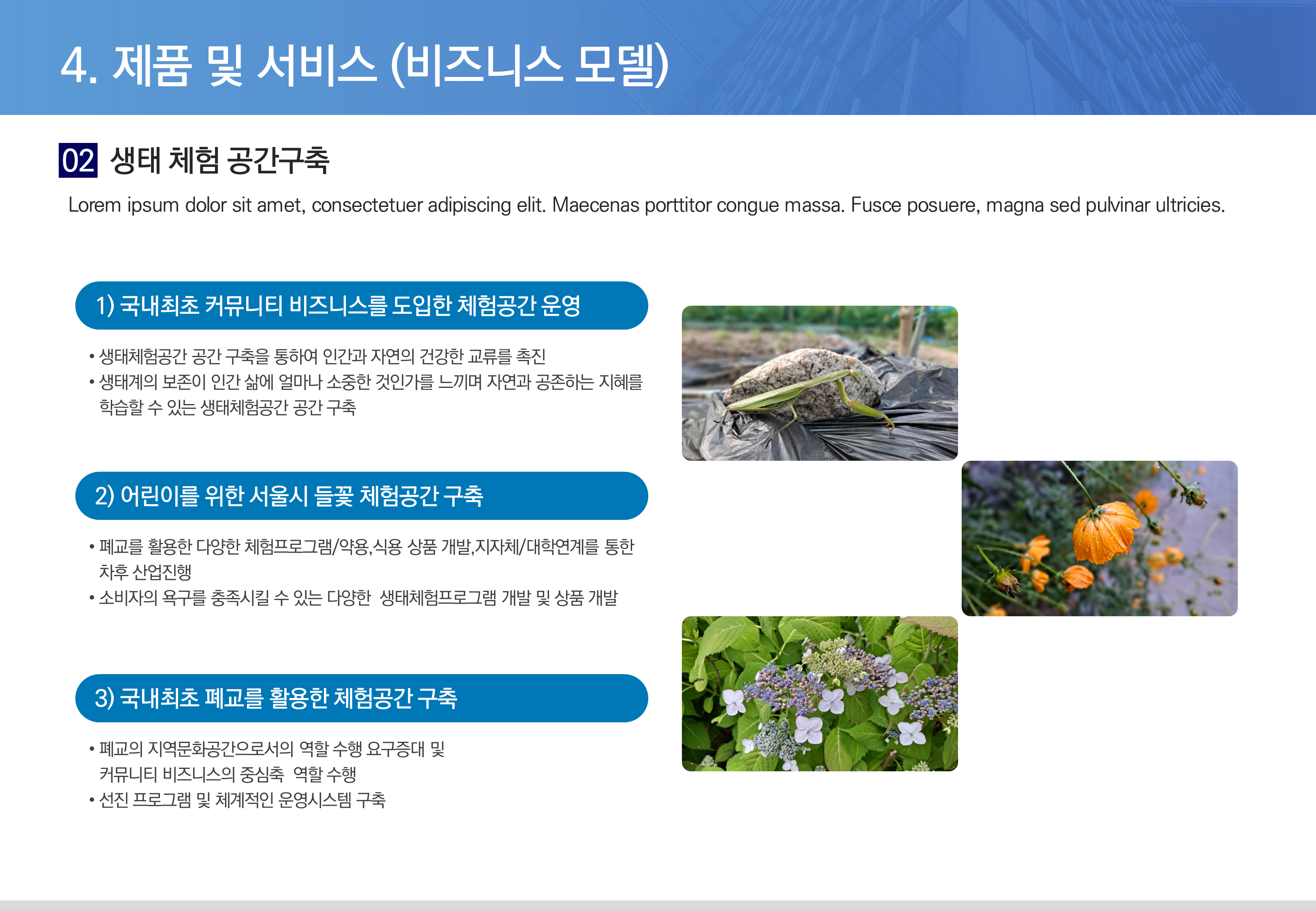 4. 제품 및 서비스 (비즈니스 모델)

02 생태 체험 공간구축

Lorem ipsum dolor sit amet, consectetuer adipiscing elit. Maecenas porttitor congue massa. Fusce posuere, magna sed pulvinar ultricies.

1) 국내최초 커뮤니티 비즈니스를 도입한 체험공간 운영

• 생태체험공간 공간 구축을 통하여 인간과 자연의 건강한 교류를 촉진
• 생태계의 보존이 인간 삶에 얼마나 소중한 것인가를 느끼며 자연과 공존하는 지혜를 학습할 수 있는 생태체험공간 공간 구축

2) 어린이를 위한 서울시 들꽃 체험공간 구축

• 폐교를 활용한 다양한 체험프로그램/약용,식용 상품 개발,지자체/대학연계를 통한 차후 산업진행
• 소비자의 욕구를 충족시킬 수 있는 다양한 생태체험프로그램 개발 및 상품 개발

3) 국내최초 폐교를 활용한 체험공간 구축

• 폐교의 지역문화공간으로서의 역할 수행 요구증대 및 커뮤니티 비즈니스의 중심축 역할 수행
• 선진 프로그램 및 체계적인 운영시스템 구축